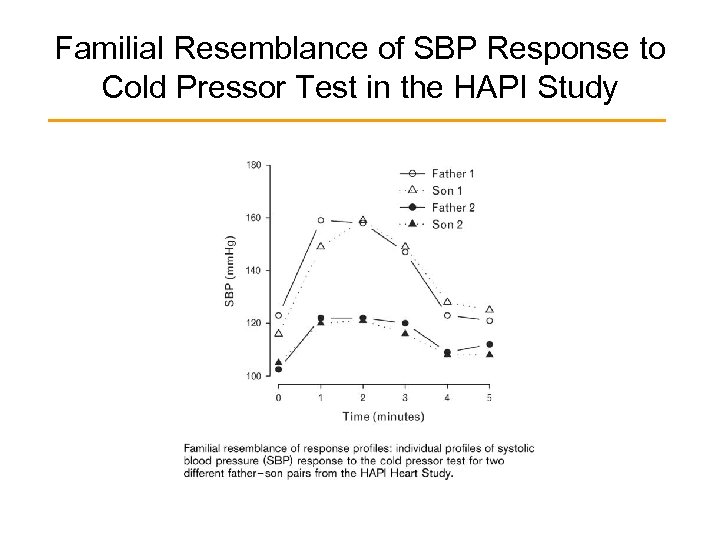 Familial Resemblance of SBP Response to Cold Pressor Test in the HAPI Study

180
160
140
120
100
SBP (mmHg)
Father 1
Son 1
Father 2
Son 2
0
1
2
3
4
5
Time (minutes)

Familial resemblance of response profiles: individual profiles of systolic blood pressure (SBP) response to the cold pressor test for two different father–son pairs from the HAPI Heart Study.